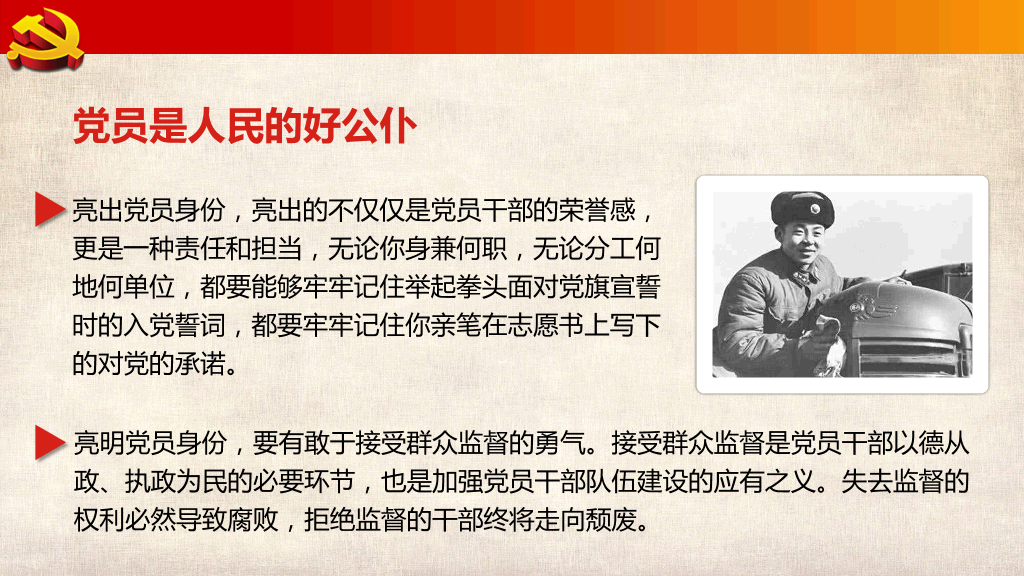 党员是人民的好公仆

亮出党员身份，亮出的不仅仅是党员干部的荣誉感，更是一种责任和担当，无论你身兼何职，无论分工何地何单位，都要能够牢牢记住举起拳头面对党旗宣誓时的入党誓词，都要牢牢记住你亲笔在志愿书上写下的对党的承诺。

亮明党员身份，要有敢于接受群众监督的勇气。接受群众监督是党员干部以德从政、执政为民的必要环节，也是加强党员干部队伍建设的应有之义。失去监督的权利必然导致腐败，拒绝监督的干部终将走向颓废。